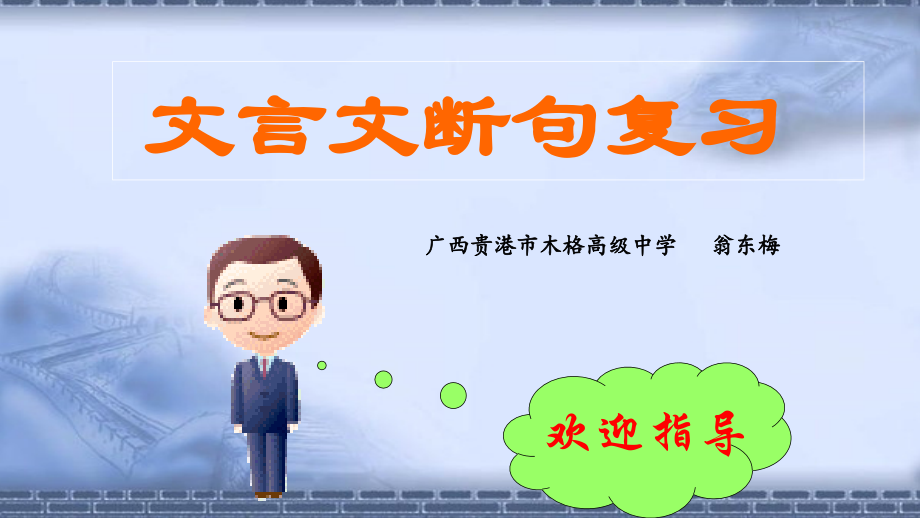 文言文断句复习

广西贵港市木格高级中学　　翁东梅

欢迎指导